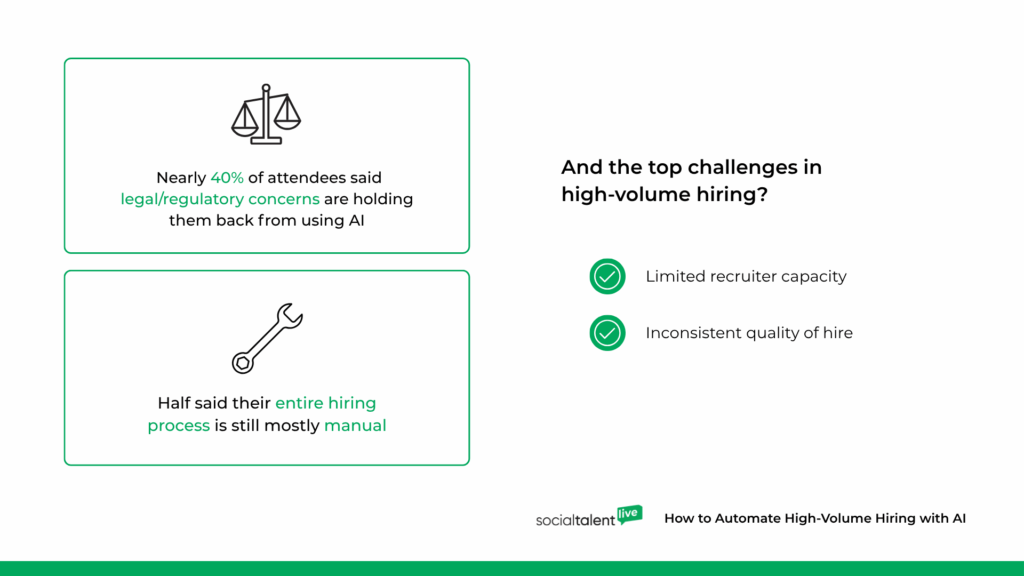 Nearly 40% of attendees said legal/regulatory concerns are holding them back from using AI

Half said their entire hiring process is still mostly manual

And the top challenges in high-volume hiring?

Limited recruiter capacity

Inconsistent quality of hire

socialtalent live

How to Automate High-Volume Hiring with AI